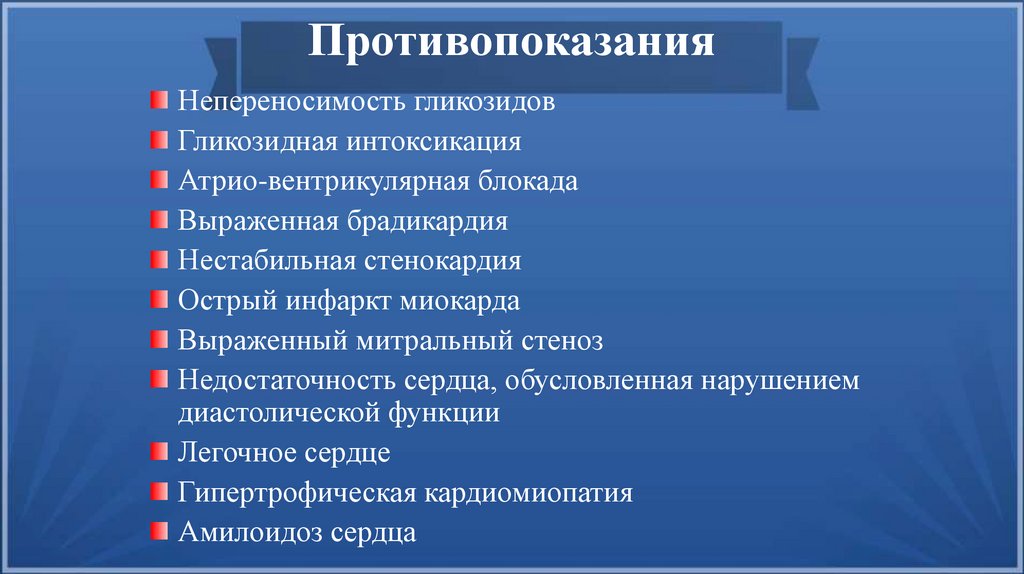 Противопоказания

Непереносимость гликозидов

Гликозидная интоксикация

Атрио-вентрикулярная блокада

Выраженная брадикардия

Нестабильная стенокардия

Острый инфаркт миокарда

Выраженный митральный стеноз

Недостаточность сердца, обусловленная нарушением диастолической функции

Легочное сердце

Гипертрофическая кардиомиопатия

Амилоидоз сердца